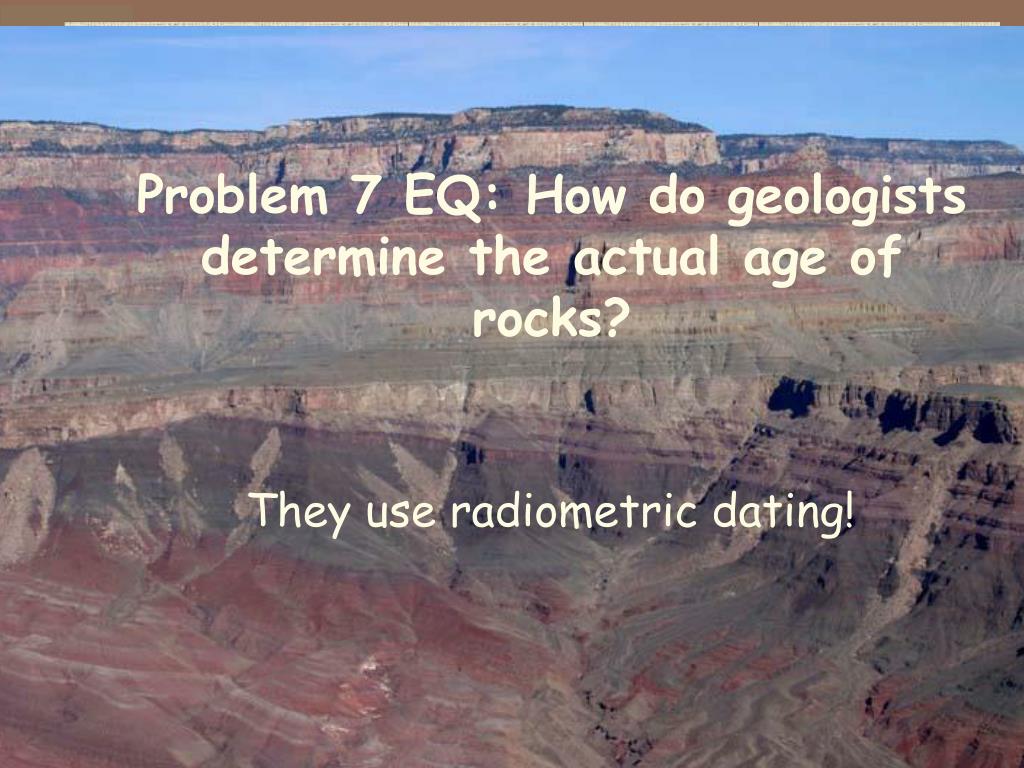 Problem 7 EQ: How do geologists determine the actual age of rocks?

They use radiometric dating!